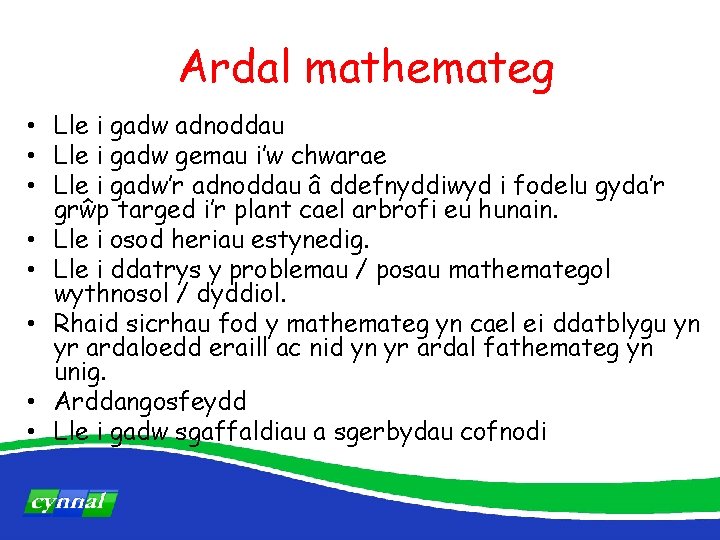 Ardal mathemateg

• Lle i gadw adnoddau
• Lle i gadw gemau i'w chwarae
• Lle i gadw'r adnoddau â ddefnyddiwyd i fodelu gyda'r grŵp targed i'r plant cael arbrofi eu hunain.
• Lle i osod heriau estynedig.
• Lle i ddatrys y problemau / posau mathemategol wythnosol / dyddiol.
• Rhaid sicrhau fod y mathemateg yn cael ei ddatblygu yn yr ardaloedd eraill ac nid yn yr ardal fathemateg yn unig.
• Arddangosfeydd
• Lle i gadw sgaffaldiau a sgerbydau cofnodi

cynnal